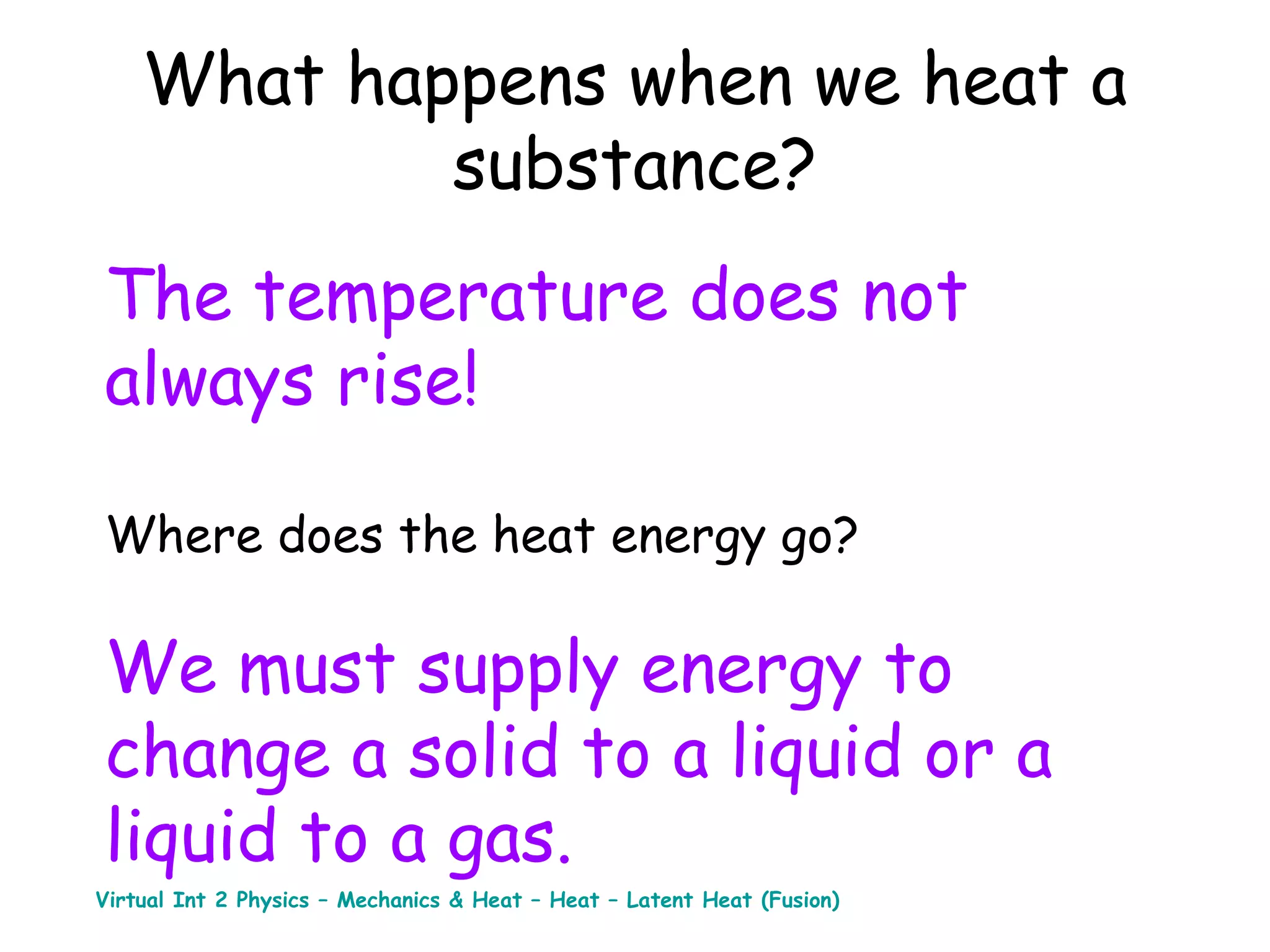 What happens when we heat a substance?

The temperature does not always rise!

Where does the heat energy go?

We must supply energy to change a solid to a liquid or a liquid to a gas.

Virtual Int 2 Physics – Mechanics & Heat – Heat – Latent Heat (Fusion)